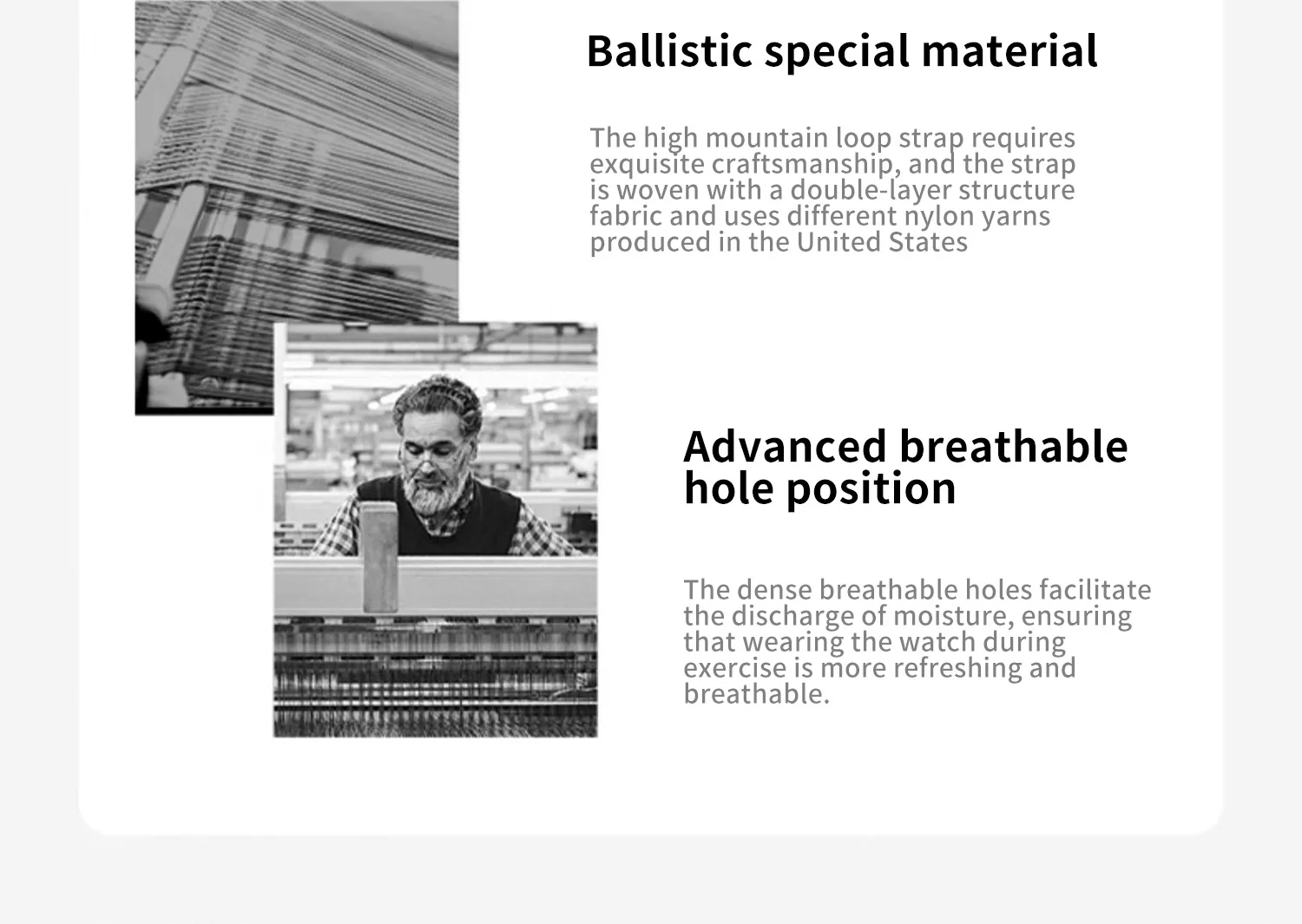 Ballistic special material

The high mountain loop strap requires exquisite craftsmanship, and the strap is woven with a double-layer structure fabric and uses different nylon yarns produced in the United States

Advanced breathable hole position

The dense breathable holes facilitate the discharge of moisture, ensuring that wearing the watch during exercise is more refreshing and breathable.